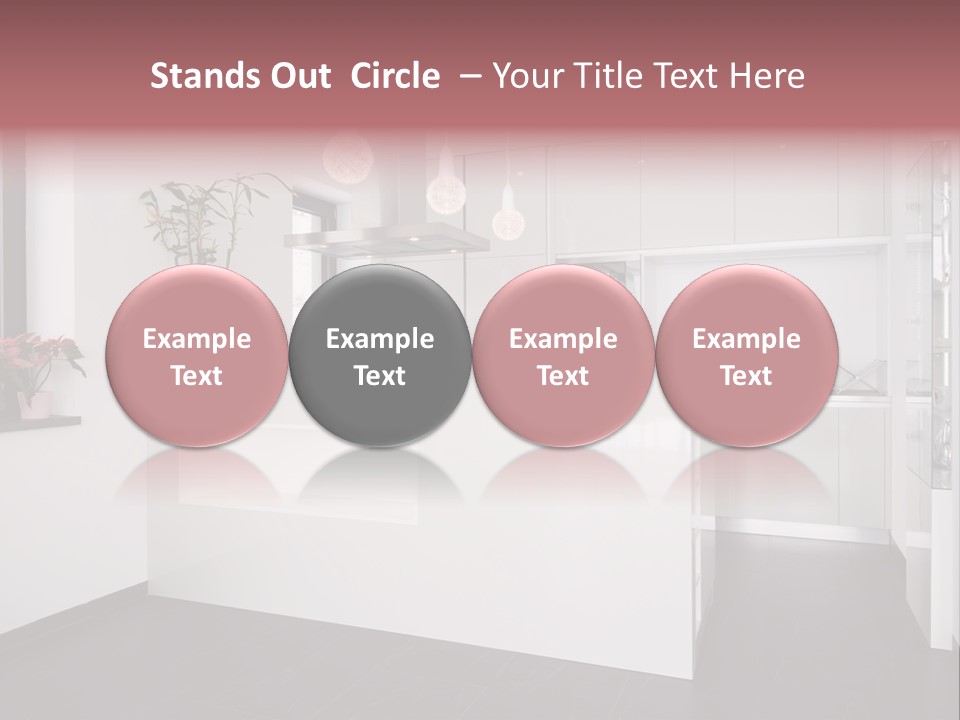 Stands Out Circle – Your Title Text Here

Example Text

Example Text

Example Text

Example Text